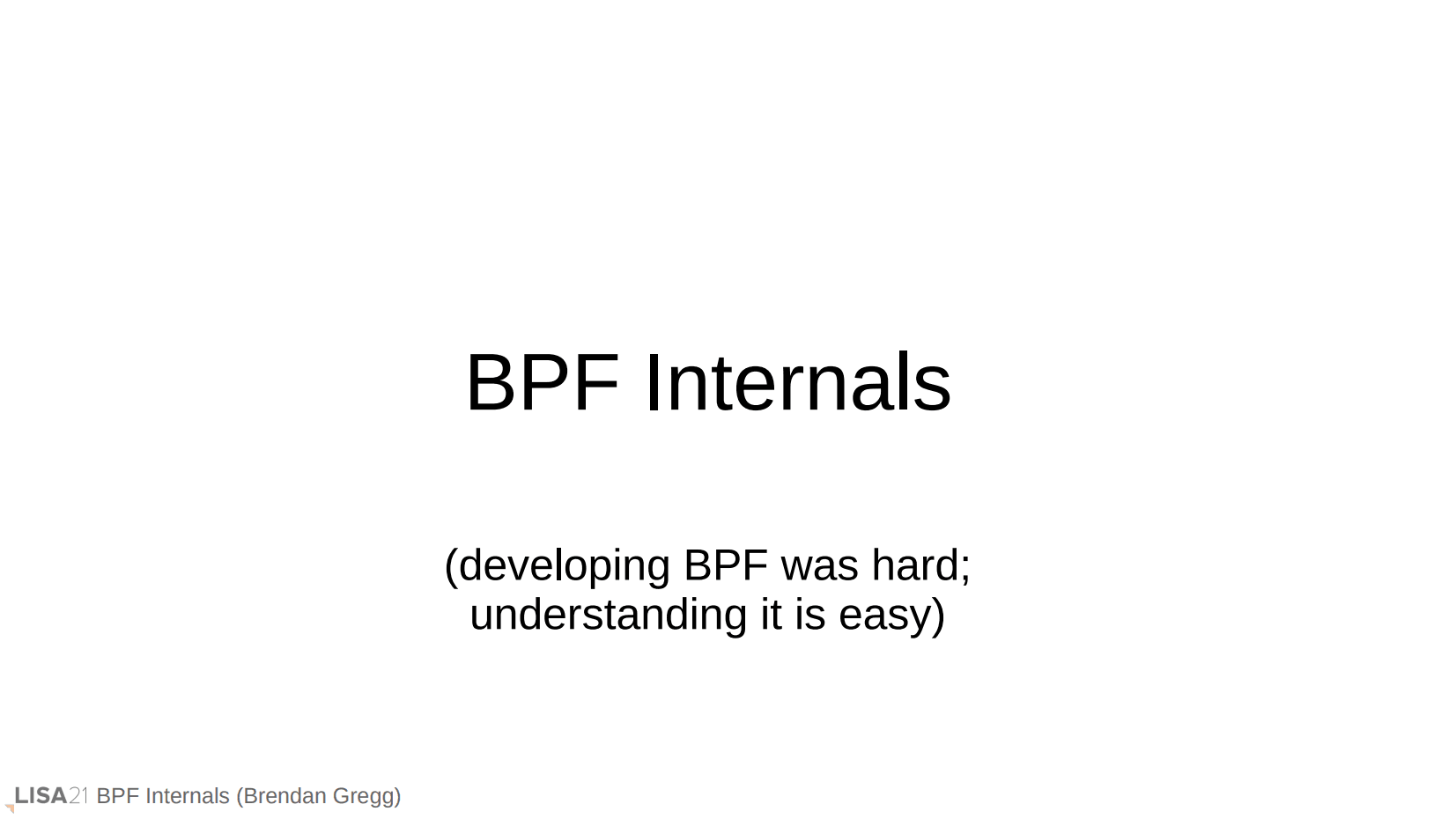 BPF Internals

(developing BPF was hard; understanding it is easy)

LISA21 BPF Internals (Brendan Gregg)